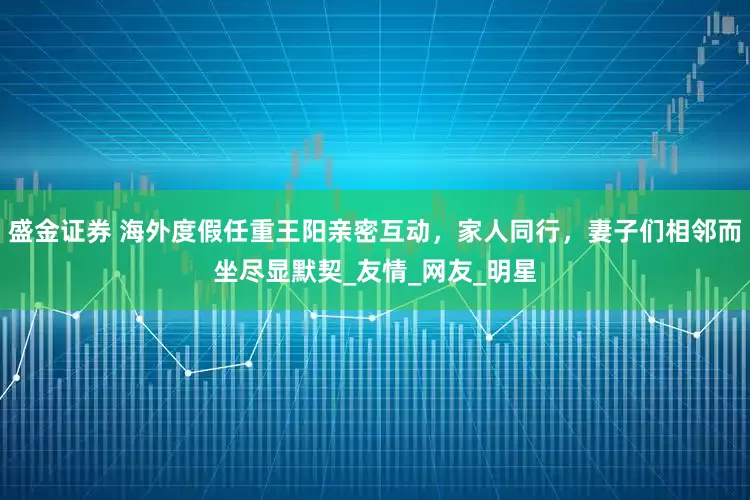 盛金证券 海外度假任重王阳亲密互动，家人同行，妻子们相邻而坐尽显默契_友情_网友_明星